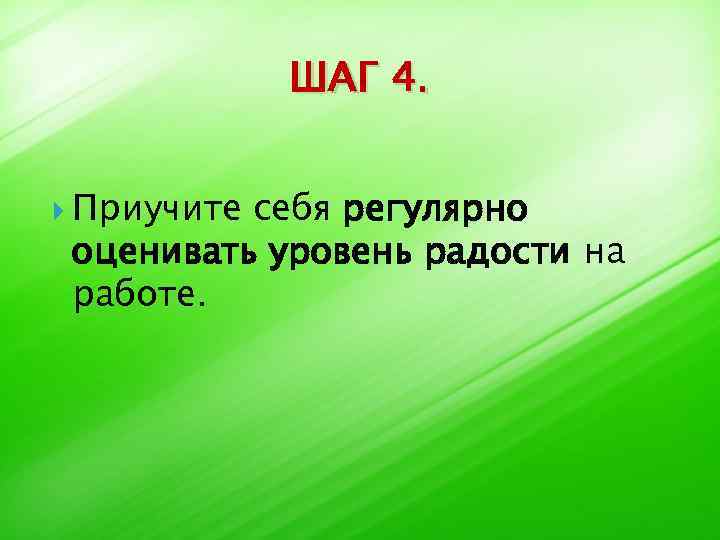 ШАГ 4.

Приучите себя регулярно оценивать уровень радости на работе.